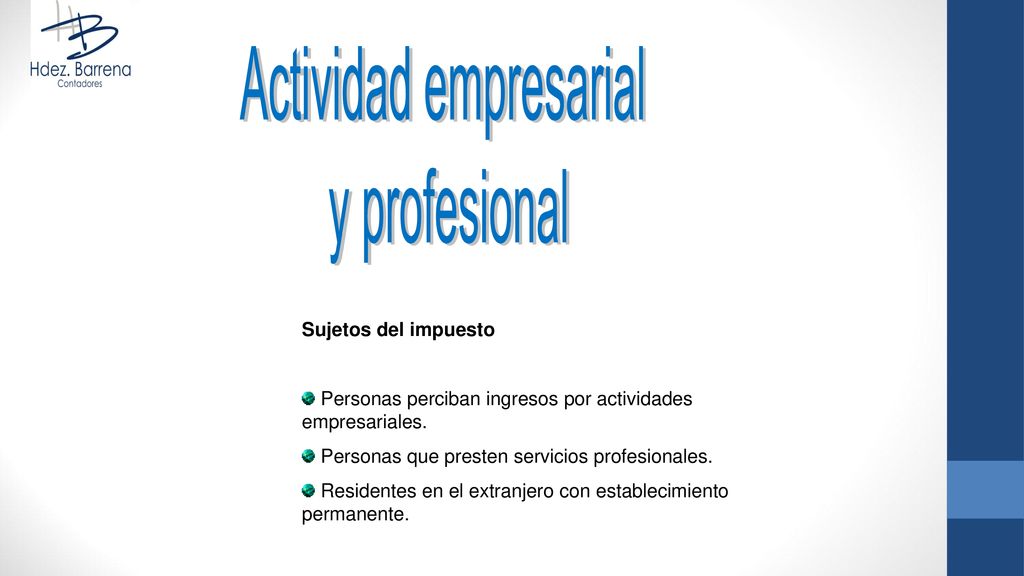 HB
Hdez. Barrena
Contadores

Actividad empresarial
y profesional

Sujetos del impuesto

Personas perciban ingresos por actividades empresariales.

Personas que presten servicios profesionales.

Residentes en el extranjero con establecimiento permanente.